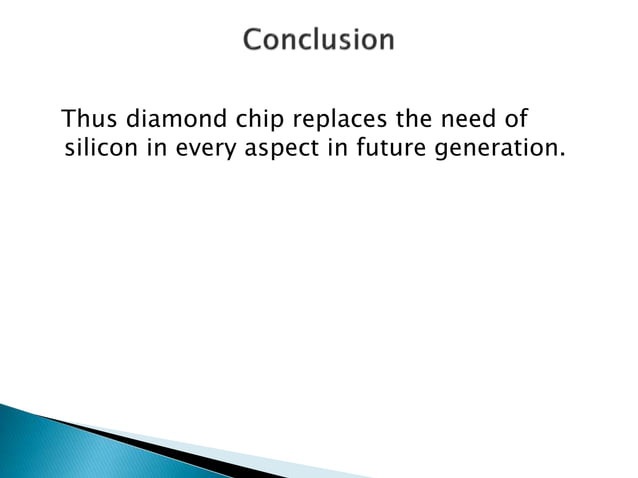 Conclusion

Thus diamond chip replaces the need of silicon in every aspect in future generation.